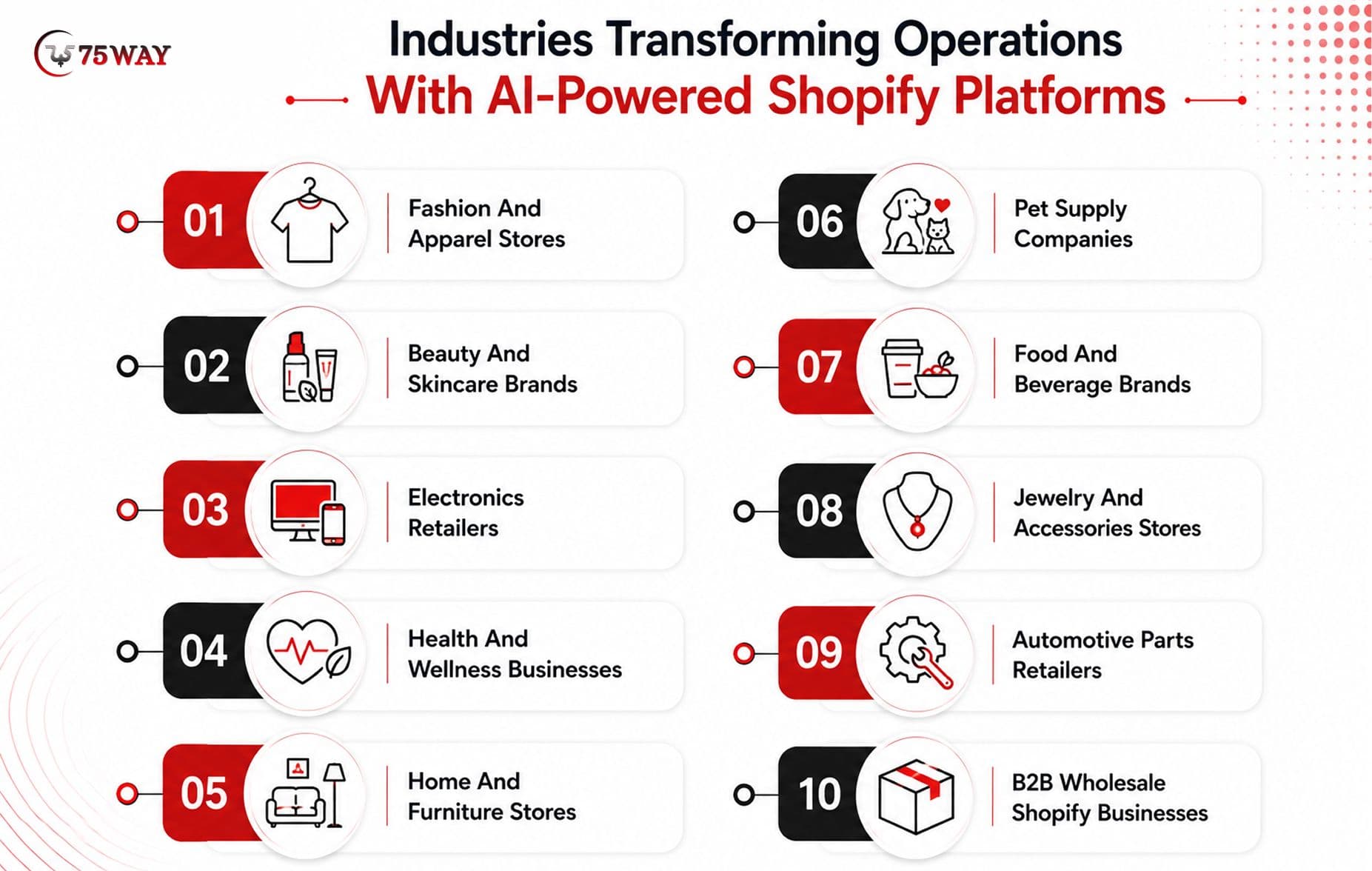 75WAY

Industries Transforming Operations With AI-Powered Shopify Platforms

01 Fashion And Apparel Stores

02 Beauty And Skincare Brands

03 Electronics Retailers

04 Health And Wellness Businesses

05 Home And Furniture Stores

06 Pet Supply Companies

07 Food And Beverage Brands

08 Jewelry And Accessories Stores

09 Automotive Parts Retailers

10 B2B Wholesale Shopify Businesses